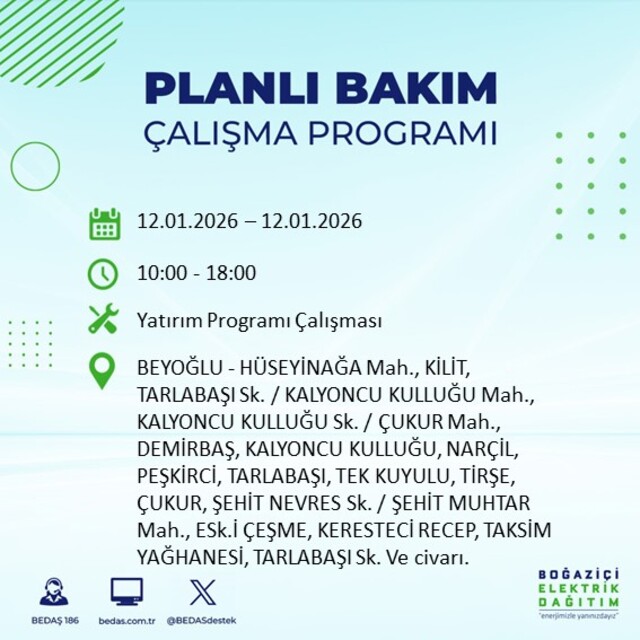 PLANLI BAKIM
ÇALIŞMA PROGRAMI

12.01.2026 – 12.01.2026

10:00 - 18:00

Yatırım Programı Çalışması

BEYOĞLU - HÜSEYİNAĞA Mah., KİLİT, TARLABAŞI Sk. / KALYONCU KULLUĞU Mah., KALYONCU KULLUĞU Sk. / ÇUKUR Mah., DEMİRBAŞ, KALYONCU KULLUĞU, NARÇİL, PEŞKİRCİ, TARLABAŞI, TEK KUYULU, TİRŞE, ÇUKUR, ŞEHİT NEVRES Sk. / ŞEHİT MUHTAR Mah., ESk.İ ÇEŞME, KERESTECİ RECEP, TAKSİM YAĞHANESİ, TARLABAŞI Sk. Ve civarı.

BEDAŞ 186
bedas.com.tr
@BEDASdestek

BOĞAZİÇİ
ELEKTRİK
DAĞITIM
"enerjimizle yanınızdayız"